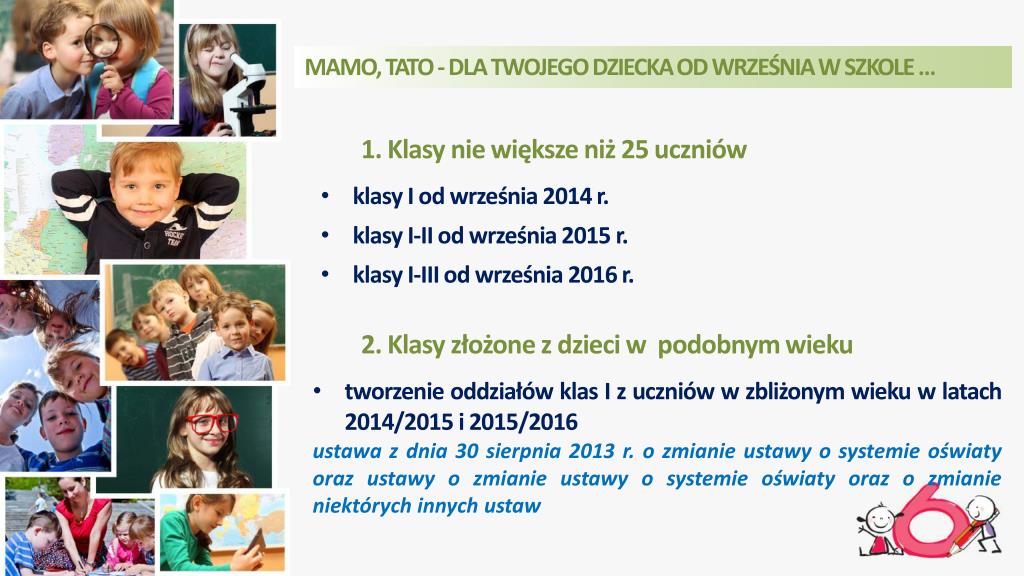 MAMO, TATO - DLA TWOJEGO DZIECKA OD WRZEŚNIA W SZKOLE …

1. Klasy nie większe niż 25 uczniów

• klasy I od września 2014 r.
• klasy I-II od września 2015 r.
• klasy I-III od września 2016 r.

2. Klasy złożone z dzieci w podobnym wieku

• tworzenie oddziałów klas I z uczniów w zbliżonym wieku w latach 2014/2015 i 2015/2016

ustawa z dnia 30 sierpnia 2013 r. o zmianie ustawy o systemie oświaty oraz ustawy o zmianie ustawy o systemie oświaty oraz o zmianie niektórych innych ustaw

6